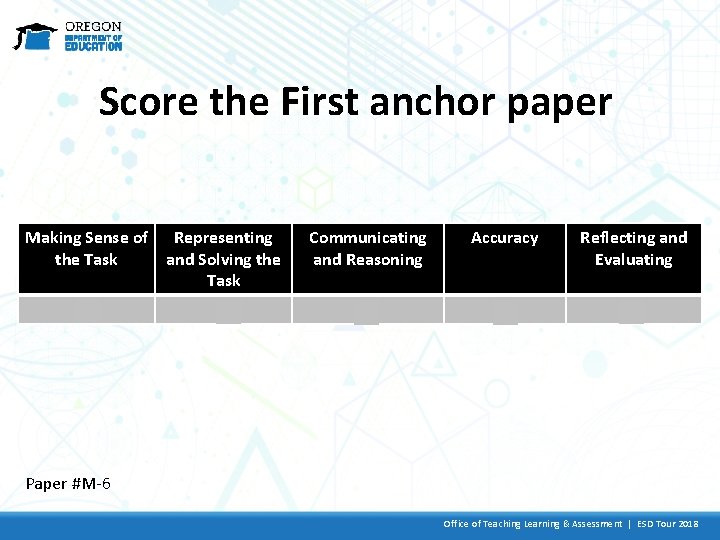 OREGON
DEPARTMENT OF
EDUCATION

Score the First anchor paper

| Making Sense of the Task | Representing and Solving the Task | Communicating and Reasoning | Accuracy | Reflecting and Evaluating |
|---|---|---|---|---|
| | | | | |

Paper #M-6

Office of Teaching Learning & Assessment | ESD Tour 2018